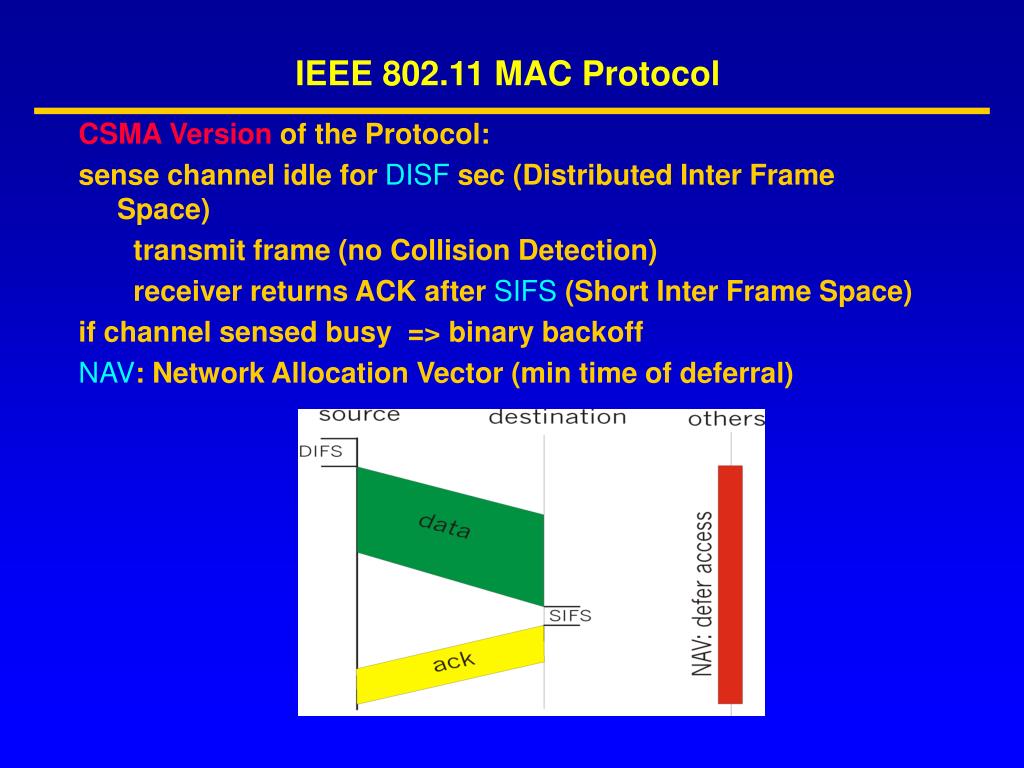 IEEE 802.11 MAC Protocol

CSMA Version of the Protocol:

sense channel idle for DISF sec (Distributed Inter Frame Space)

transmit frame (no Collision Detection)

receiver returns ACK after SIFS (Short Inter Frame Space)

if channel sensed busy => binary backoff

NAV: Network Allocation Vector (min time of deferral)

source
destination
others
DIFS
data
SIFS
ack
NAV: defer access